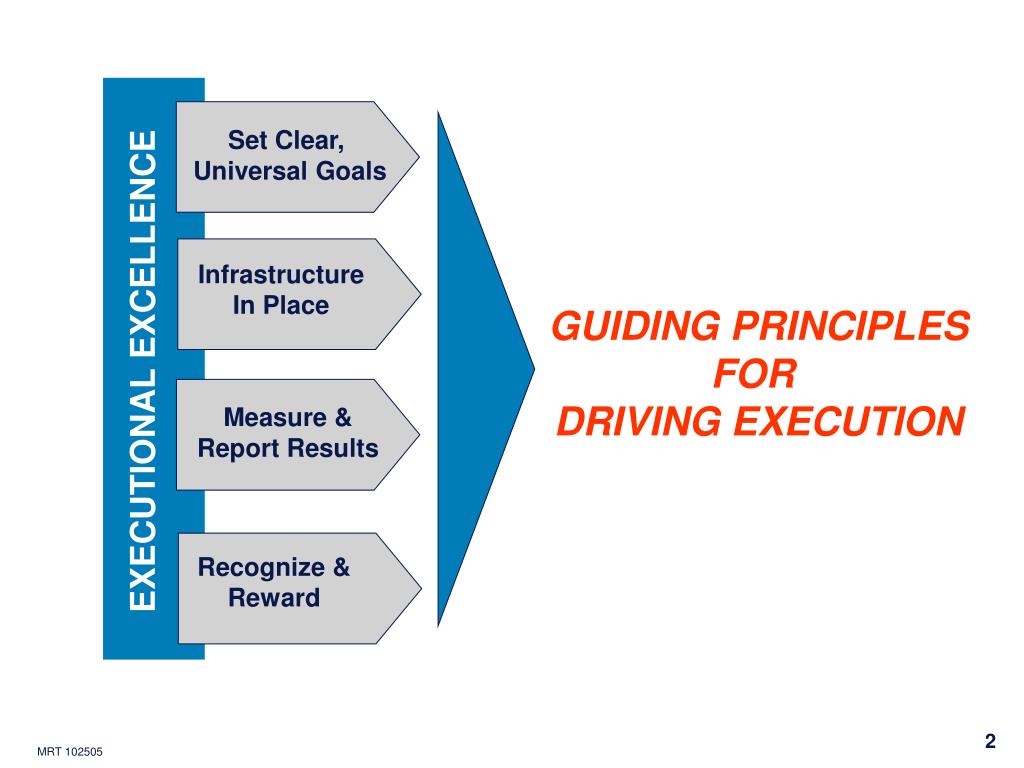 EXECUTIONAL EXCELLENCE

Set Clear, Universal Goals

Infrastructure In Place

Measure & Report Results

Recognize & Reward

GUIDING PRINCIPLES FOR DRIVING EXECUTION

MRT 102505

2